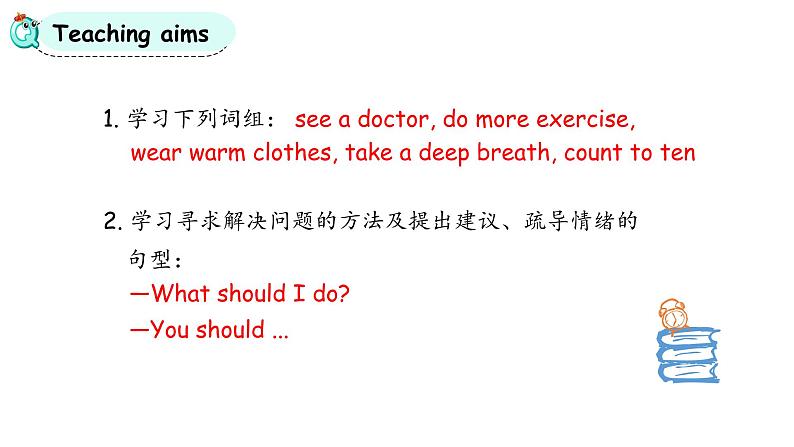 Teaching aims

1. 学习下列词组： see a doctor, do more exercise, wear warm clothes, take a deep breath, count to ten

2. 学习寻求解决问题的方法及提出建议、疏导情绪的句型：
—What should I do?
—You should ...